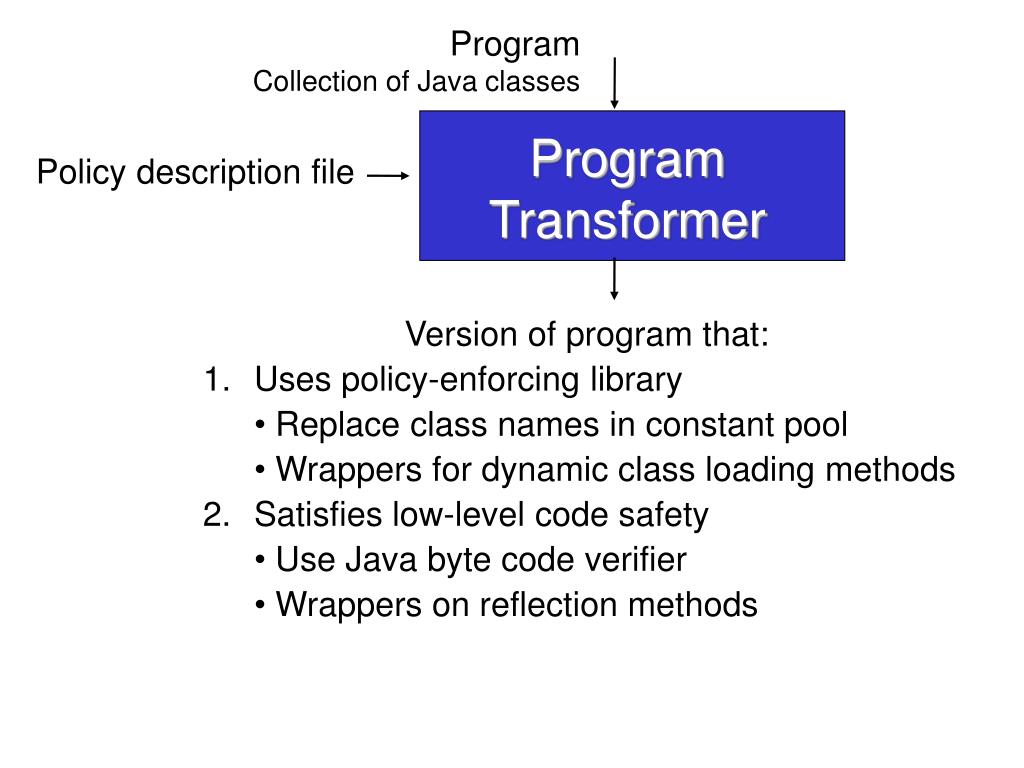 Program
Collection of Java classes

Policy description file

Program Transformer

Version of program that:
1. Uses policy-enforcing library
• Replace class names in constant pool
• Wrappers for dynamic class loading methods
2. Satisfies low-level code safety
• Use Java byte code verifier
• Wrappers on reflection methods